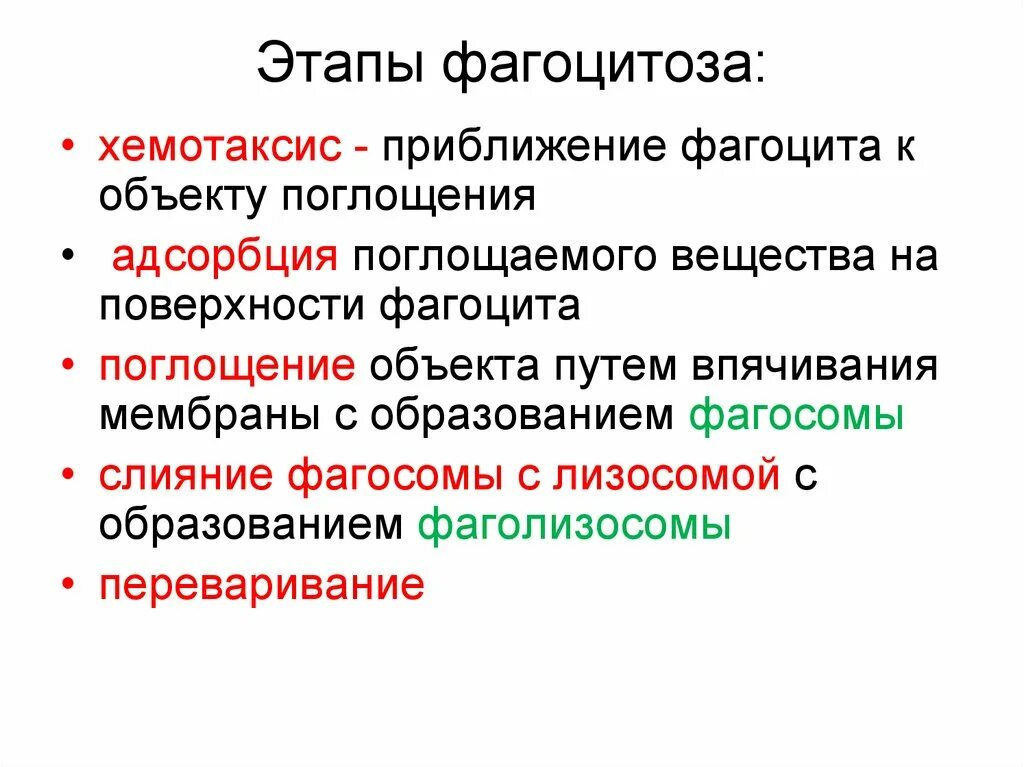 Этапы фагоцитоза:

• хемотаксис - приближение фагоцита к объекту поглощения
• адсорбция поглощаемого вещества на поверхности фагоцита
• поглощение объекта путем впячивания мембраны с образованием фагосомы
• слияние фагосомы с лизосомой с образованием фаголизосомы
• переваривание